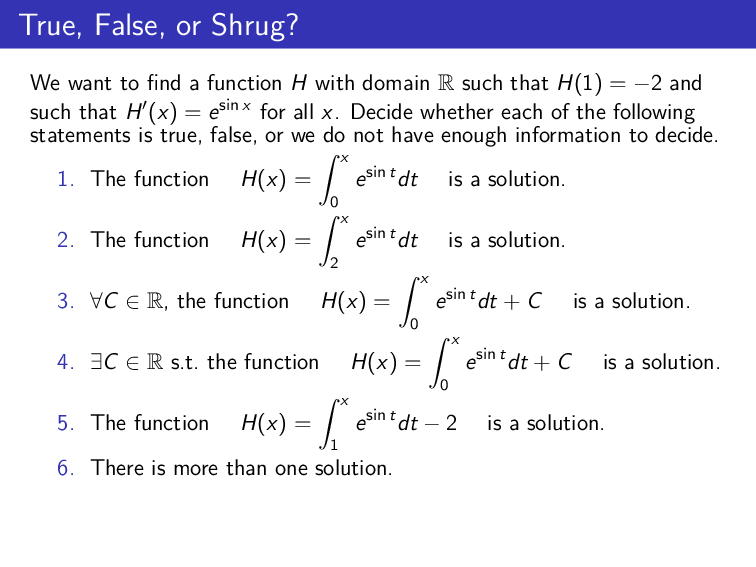 True, False, or Shrug?

We want to find a function $H$ with domain $\mathbb{R}$ such that $H(1) = -2$ and such that $H'(x) = e^{\sin x}$ for all $x$. Decide whether each of the following statements is true, false, or we do not have enough information to decide.

1. The function $H(x) = \int_0^x e^{\sin t} dt$ is a solution.

2. The function $H(x) = \int_2^x e^{\sin t} dt$ is a solution.

3. $\forall C \in \mathbb{R}$, the function $H(x) = \int_0^x e^{\sin t} dt + C$ is a solution.

4. $\exists C \in \mathbb{R}$ s.t. the function $H(x) = \int_0^x e^{\sin t} dt + C$ is a solution.

5. The function $H(x) = \int_1^x e^{\sin t} dt - 2$ is a solution.

6. There is more than one solution.